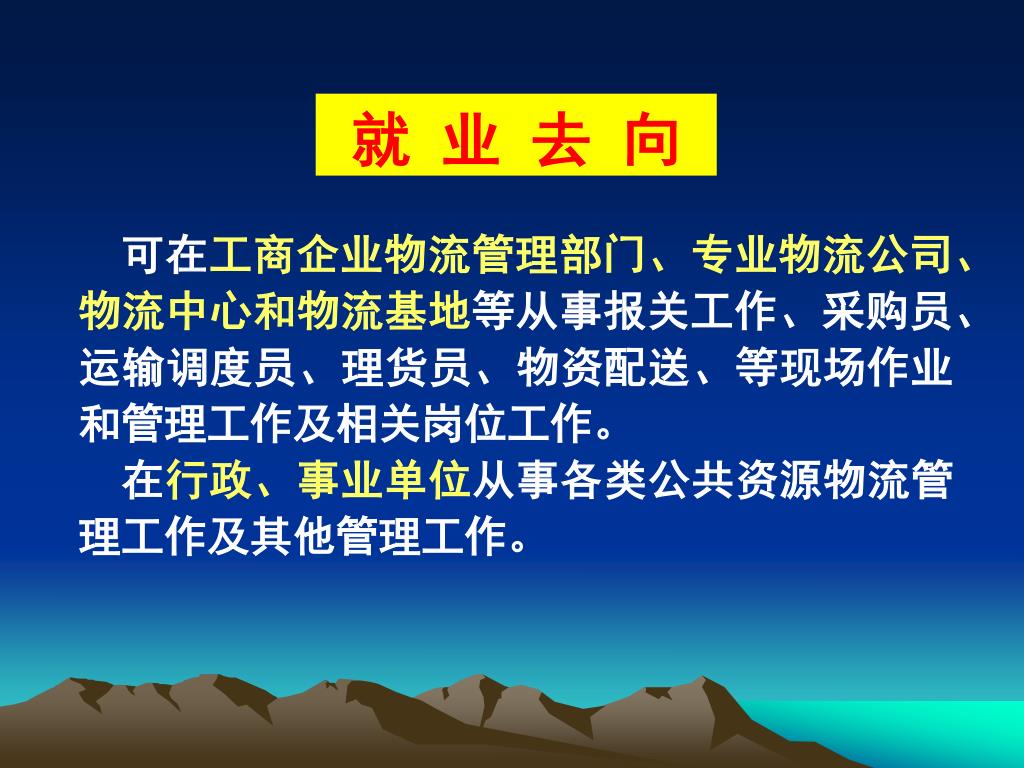 就 业 去 向

可在工商企业物流管理部门、专业物流公司、物流中心和物流基地等从事报关工作、采购员、运输调度员、理货员、物资配送、等现场作业和管理工作及相关岗位工作。

在行政、事业单位从事各类公共资源物流管理工作及其他管理工作。